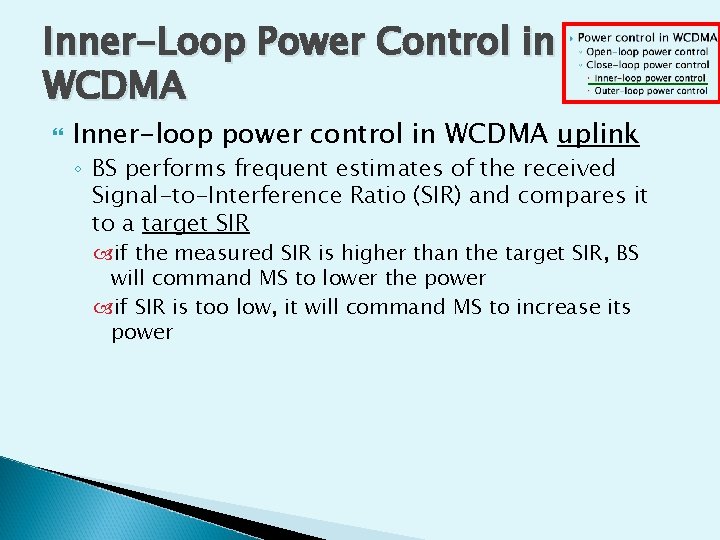 Inner-Loop Power Control in WCDMA

Power control in WCDMA
Open-loop power control
Close-loop power control
Inner-loop power control
Outer-loop power control

Inner-loop power control in WCDMA uplink

BS performs frequent estimates of the received Signal-to-Interference Ratio (SIR) and compares it to a target SIR

if the measured SIR is higher than the target SIR, BS will command MS to lower the power

if SIR is too low, it will command MS to increase its power